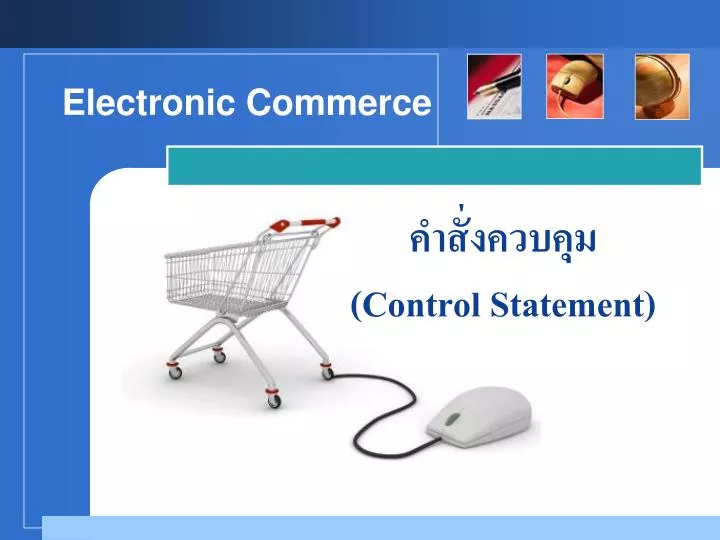 Electronic Commerce

คำสั่งควบคุม

(Control Statement)